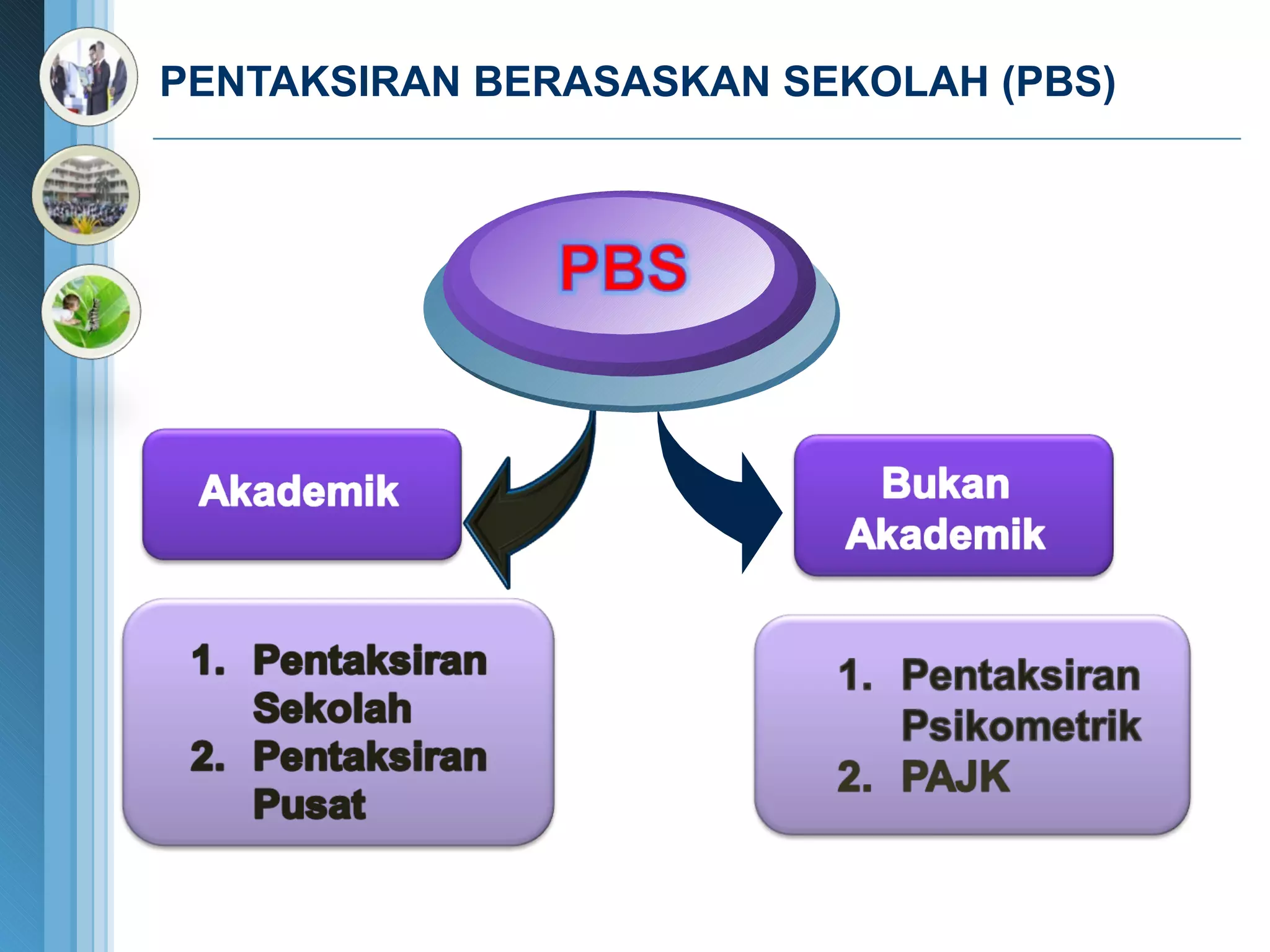 PENTAKSIRAN BERASASKAN SEKOLAH (PBS)

PBS

Akademik

Bukan Akademik

1. Pentaksiran Sekolah
2. Pentaksiran Pusat

1. Pentaksiran Psikometrik
2. PAJK